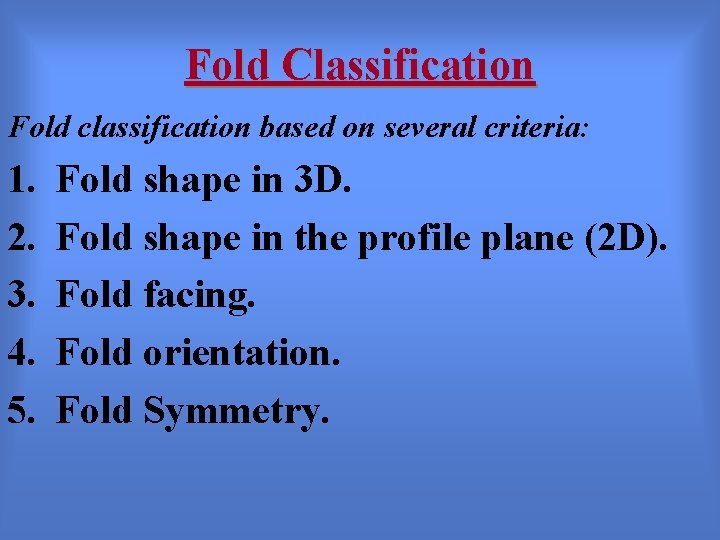 Fold Classification

Fold classification based on several criteria:

1. Fold shape in 3D.
2. Fold shape in the profile plane (2D).
3. Fold facing.
4. Fold orientation.
5. Fold Symmetry.